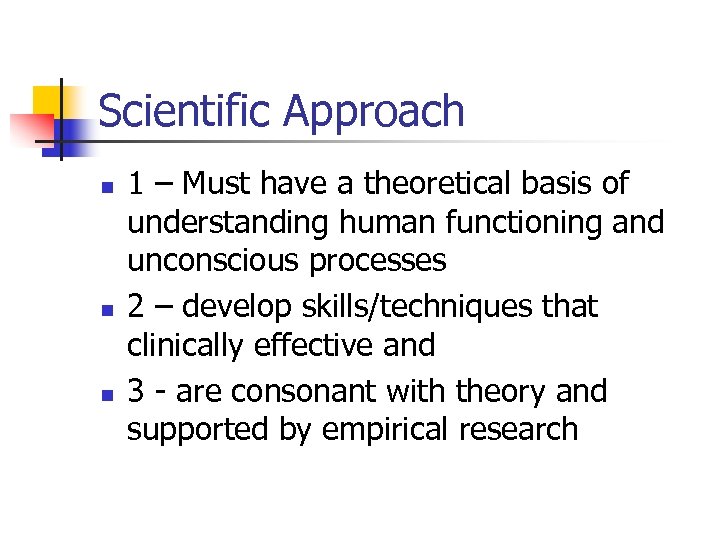 Scientific Approach

- 1 – Must have a theoretical basis of understanding human functioning and unconscious processes
- 2 – develop skills/techniques that clinically effective and
- 3 - are consonant with theory and supported by empirical research